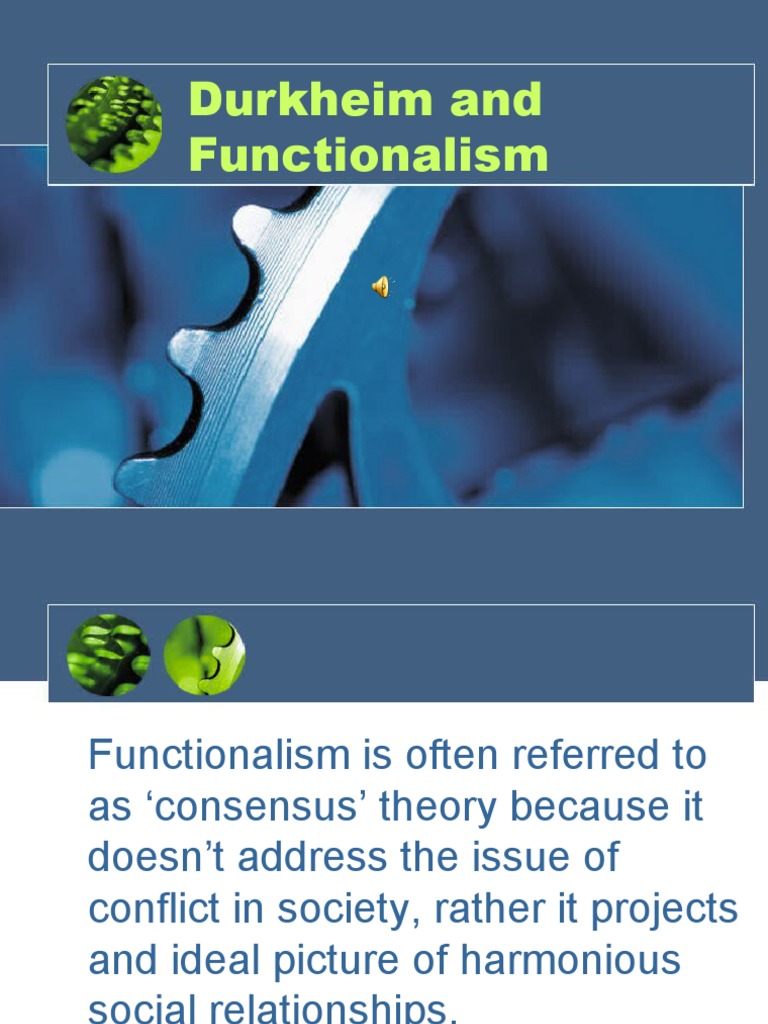 Durkheim and Functionalism

Functionalism is often referred to as ‘consensus’ theory because it doesn’t address the issue of conflict in society, rather it projects and ideal picture of harmonious social relationships.